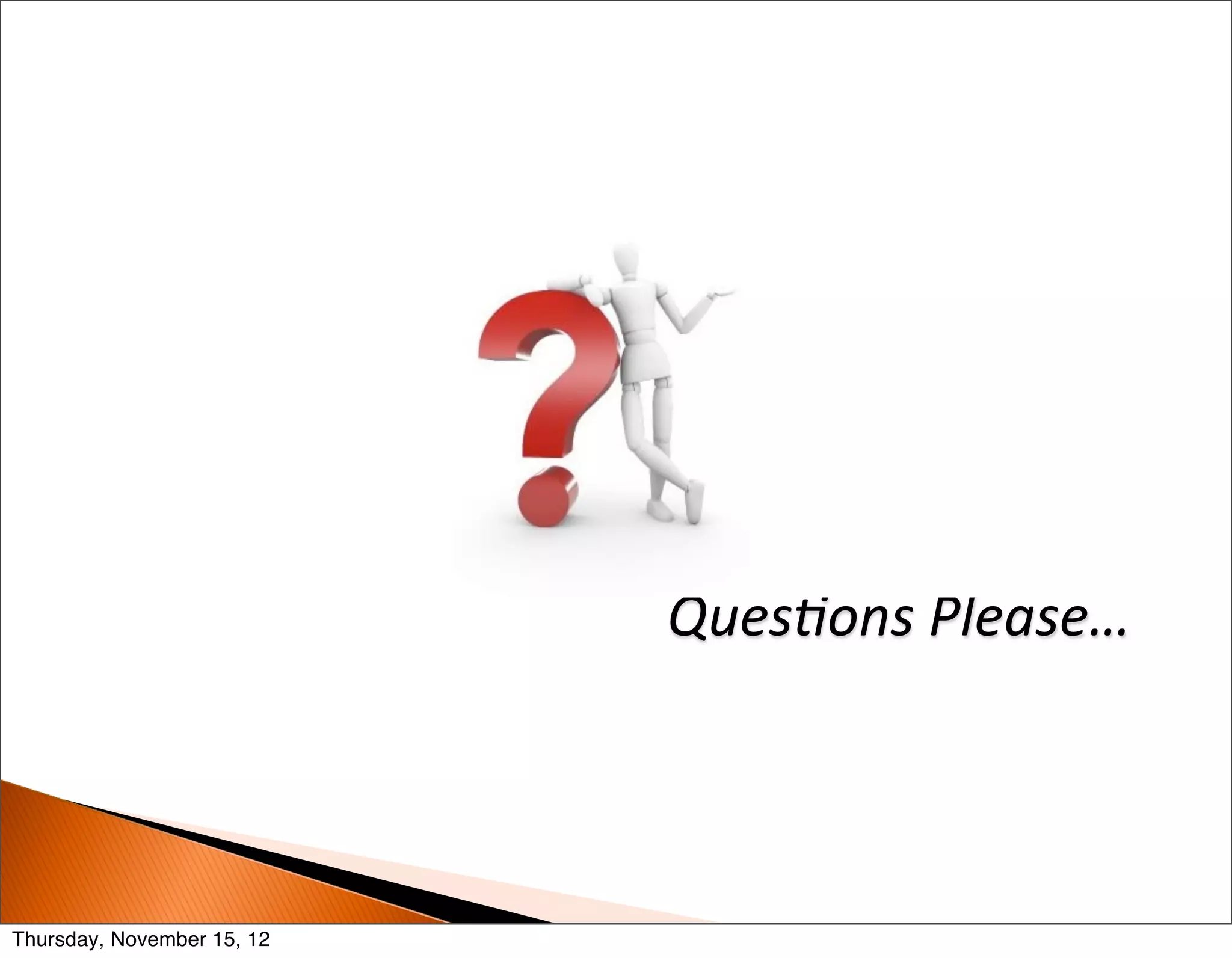 Questions Please…

Thursday, November 15, 12